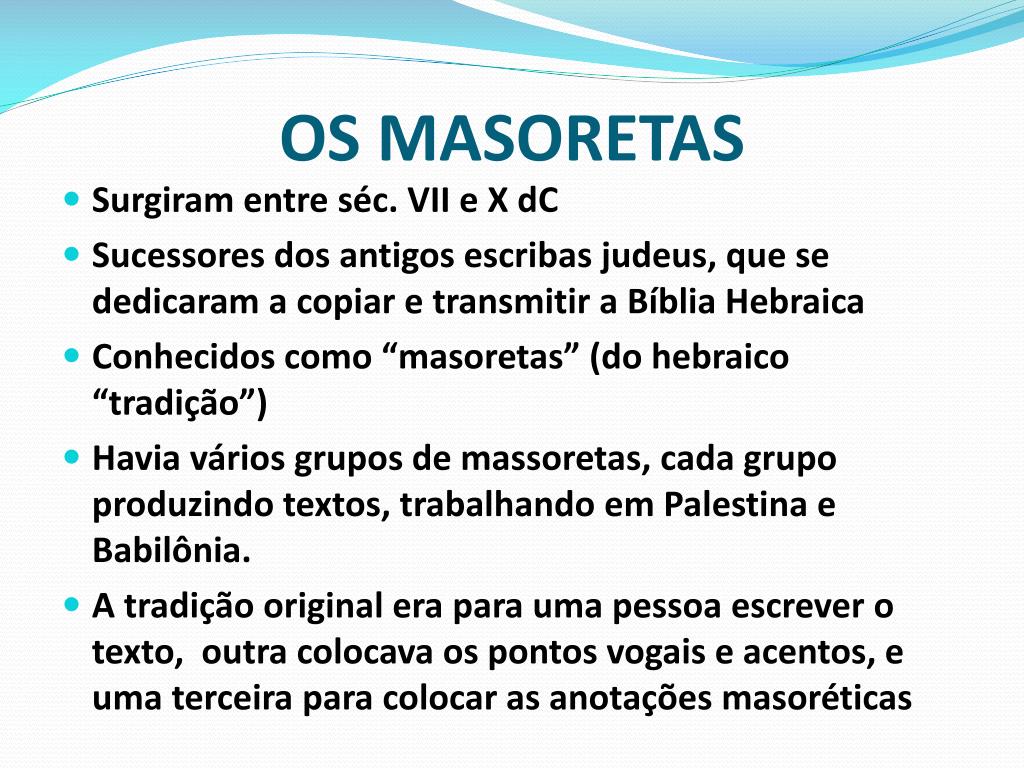 OS MASORETAS

- Surgiram entre séc. VII e X dC
- Sucessores dos antigos escribas judeus, que se dedicaram a copiar e transmitir a Bíblia Hebraica
- Conhecidos como “masoretas” (do hebraico “tradição”)
- Havia vários grupos de massoretas, cada grupo produzindo textos, trabalhando em Palestina e Babilônia.
- A tradição original era para uma pessoa escrever o texto, outra colocava os pontos vogais e acentos, e uma terceira para colocar as anotações masoréticas